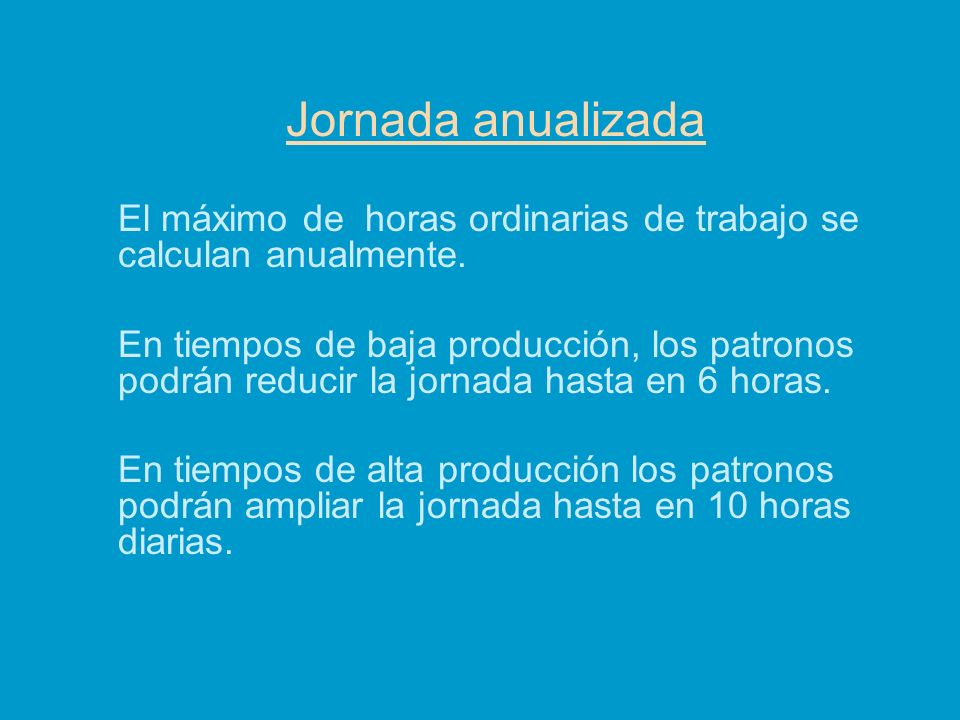 Jornada anualizada

El máximo de horas ordinarias de trabajo se calculan anualmente.

En tiempos de baja producción, los patronos podrán reducir la jornada hasta en 6 horas.

En tiempos de alta producción los patronos podrán ampliar la jornada hasta en 10 horas diarias.